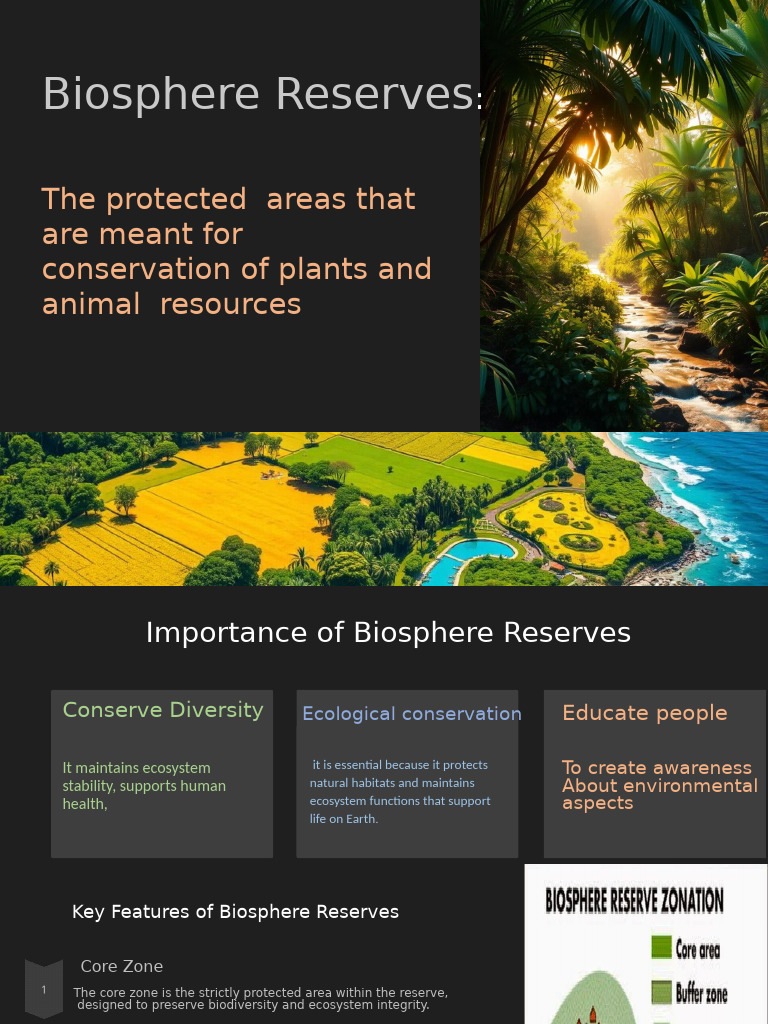 Biosphere Reserves:

The protected areas that are meant for conservation of plants and animal resources

Importance of Biosphere Reserves

Conserve Diversity

It maintains ecosystem stability, supports human health,

Ecological conservation

it is essential because it protects natural habitats and maintains ecosystem functions that support life on Earth.

Educate people

To create awareness About environmental aspects

Key Features of Biosphere Reserves

1

Core Zone

The core zone is the strictly protected area within the reserve, designed to preserve biodiversity and ecosystem integrity.

BIOSPHERE RESERVE ZONATION

Core area

Buffer zone